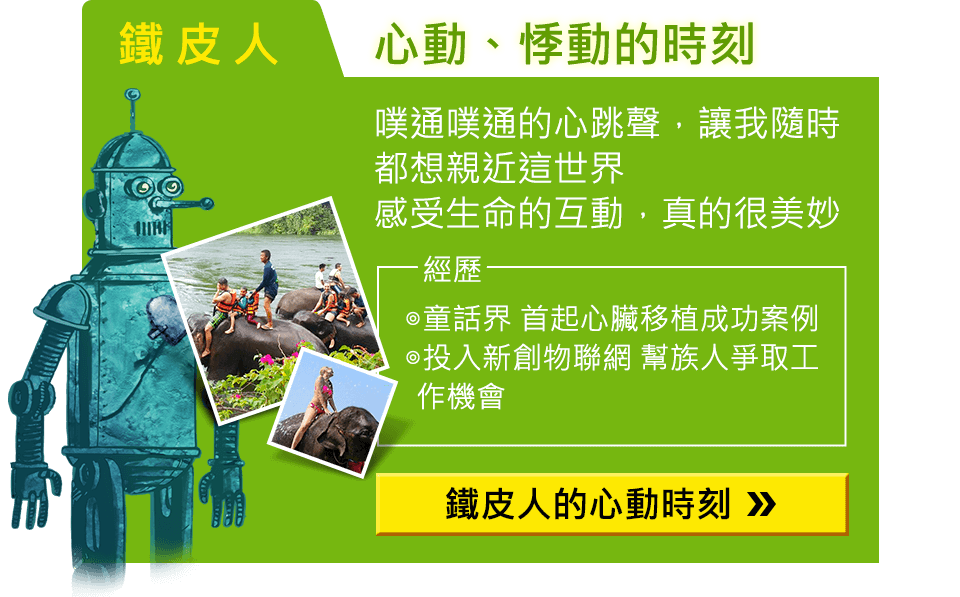 鐵皮人

心動、悸動的時刻

噗通噗通的心跳聲，讓我隨時都想親近這世界
感受生命的互動，真的很美妙

經歷

◎童話界 首起心臟移植成功案例
◎投入新創物聯網 幫族人爭取工作機會

鐵皮人的心動時刻 »